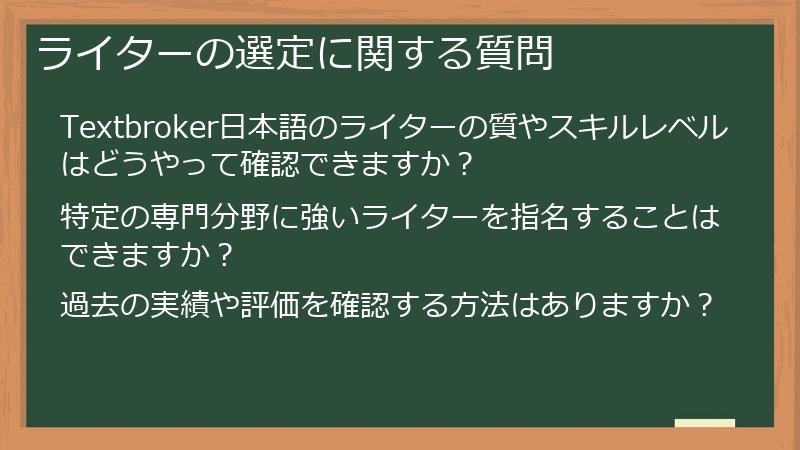 ライターの選定に関する質問

Textbroker日本語のライターの質やスキルレベルはどうやって確認できますか？

特定の専門分野に強いライターを指名することはできますか？

過去の実績や評価を確認する方法はありますか？